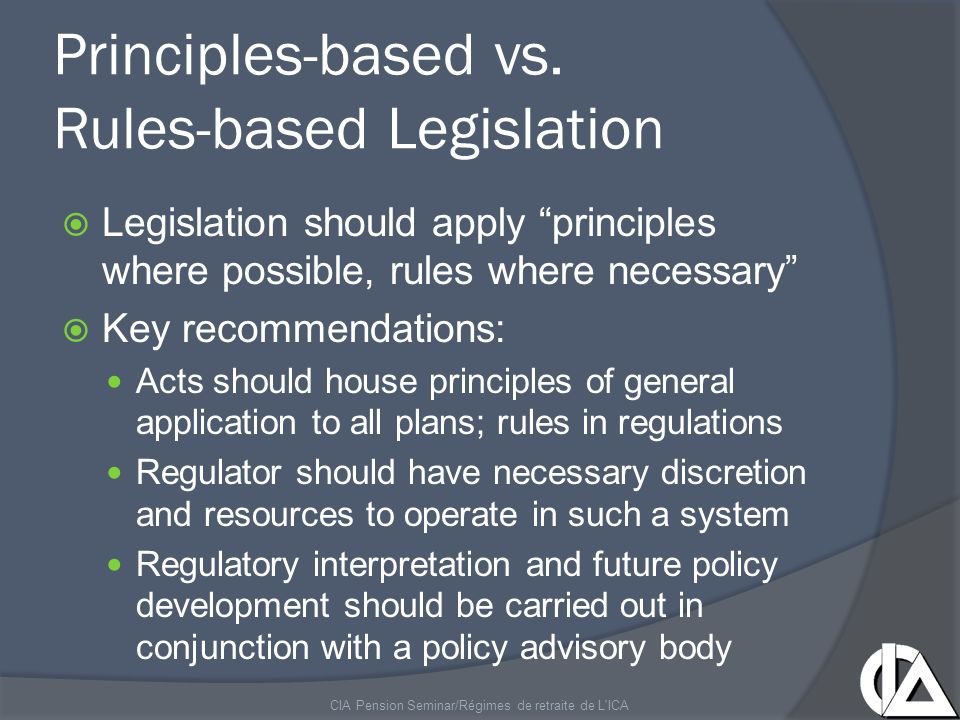 Principles-based vs. Rules-based Legislation

Legislation should apply “principles where possible, rules where necessary”

Key recommendations:

Acts should house principles of general application to all plans; rules in regulations

Regulator should have necessary discretion and resources to operate in such a system

Regulatory interpretation and future policy development should be carried out in conjunction with a policy advisory body

CIA Pension Seminar/Régimes de retraite de L'ICA